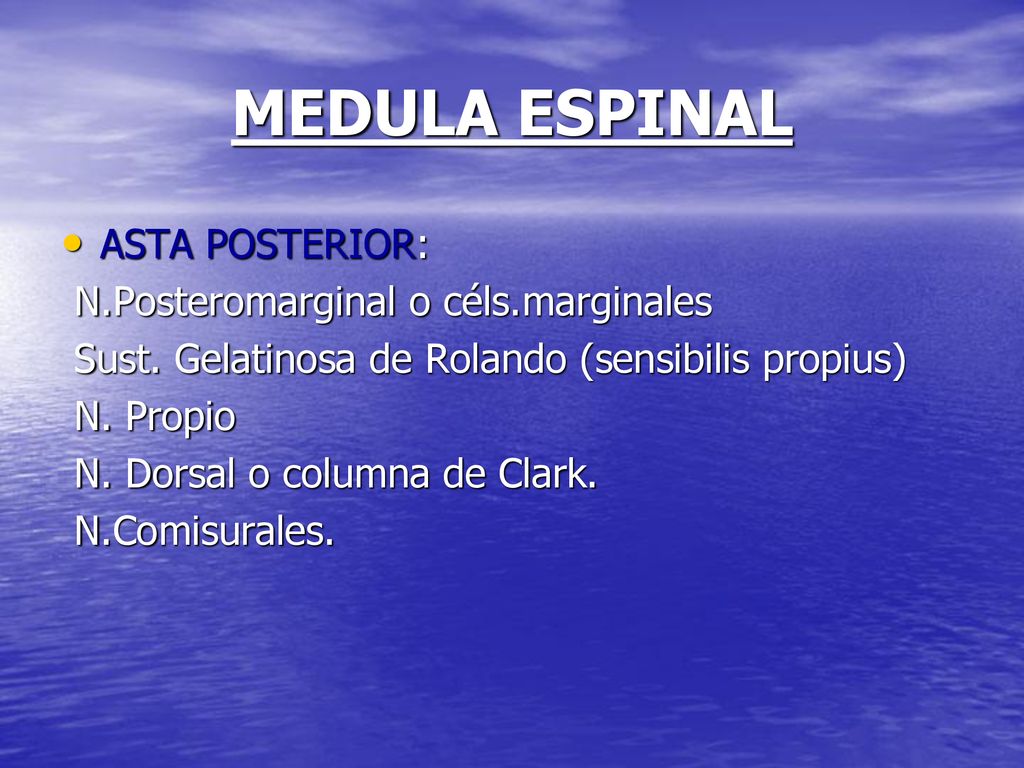 MEDULA ESPINAL

• ASTA POSTERIOR:
N.Posteromarginal o céls.marginales
Sust. Gelatinosa de Rolando (sensibilis propius)
N. Propio
N. Dorsal o columna de Clark.
N.Comisurales.